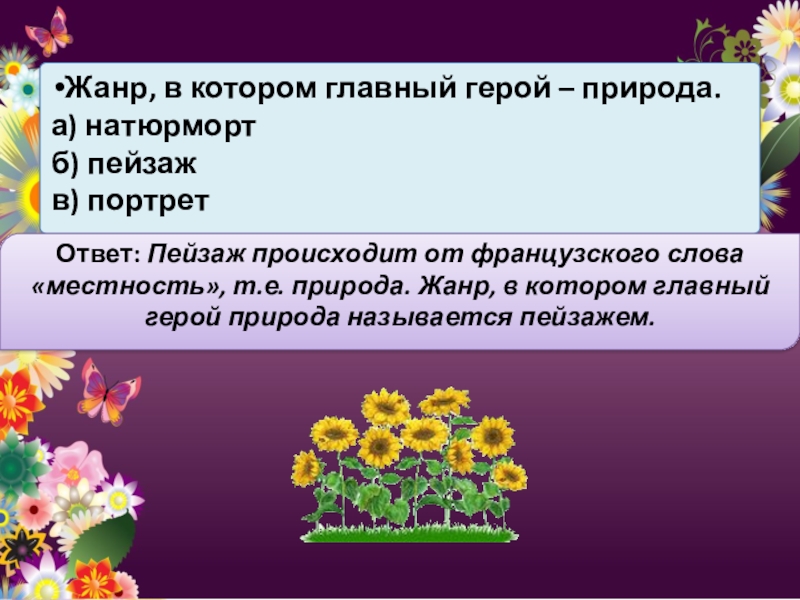 •Жанр, в котором главный герой – природа.
а) натюрморт
б) пейзаж
в) портрет

Ответ: Пейзаж происходит от французского слова «местность», т.е. природа. Жанр, в котором главный герой природа называется пейзажем.